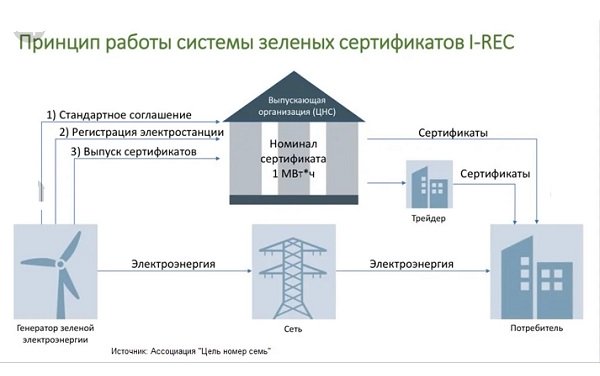 Принцип работы системы зеленых сертификатов I-REC

1) Стандартное соглашение
2) Регистрация электростанции
3) Выпуск сертификатов

Выпускающая организация (ЦНС)

Номинал сертификата 1 МВт*ч

Сертификаты

Сертификаты

Трейдер

Электроэнергия

Электроэнергия

Генератор зеленой электроэнергии

Сеть

Потребитель

Источник: Ассоциация "Цель номер семь"